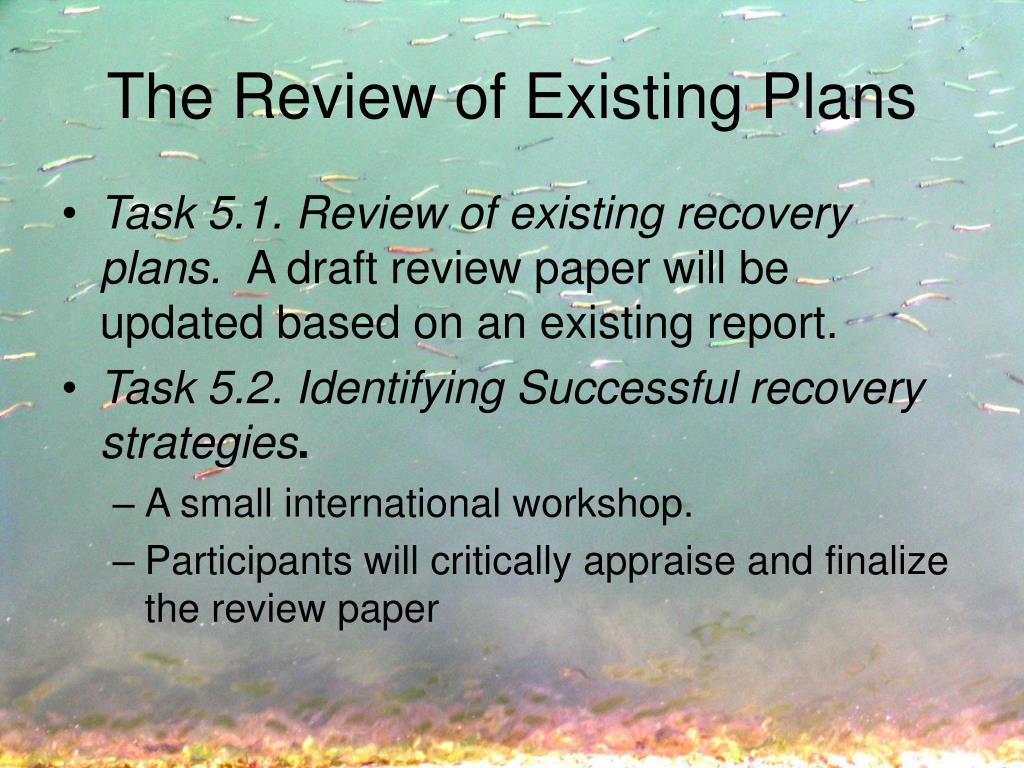 The Review of Existing Plans

• Task 5.1. Review of existing recovery plans. A draft review paper will be updated based on an existing report.

• Task 5.2. Identifying Successful recovery strategies.

– A small international workshop.

– Participants will critically appraise and finalize the review paper